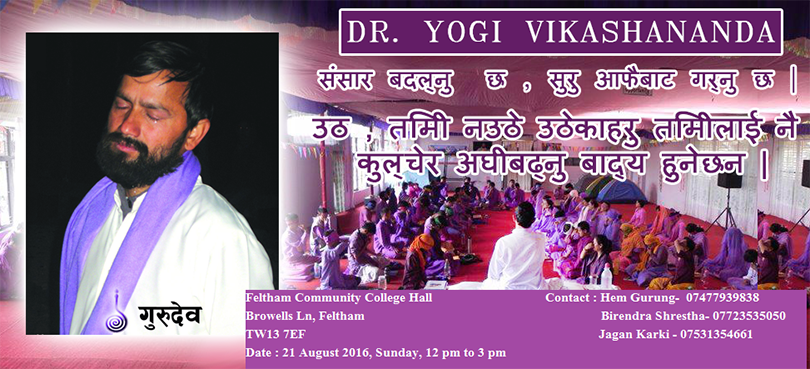 DR. YOGI VIKASHANANDA

संसार बदल्नु छ , सुरु आफैबाट गर्नु छ ।

उठ , तिमी नउठे उठेकाहरु तिमीलाई नै कुल्चेर अघीबढ्नु बाद्य हुनेछन ।

गुरुदेव

Feltham Community College Hall
Browells Ln, Feltham
TW13 7EF
Date : 21 August 2016, Sunday, 12 pm to 3 pm

Contact : Hem Gurung- 07477939838
Birendra Shrestha- 07723535050
Jagan Karki - 07531354661